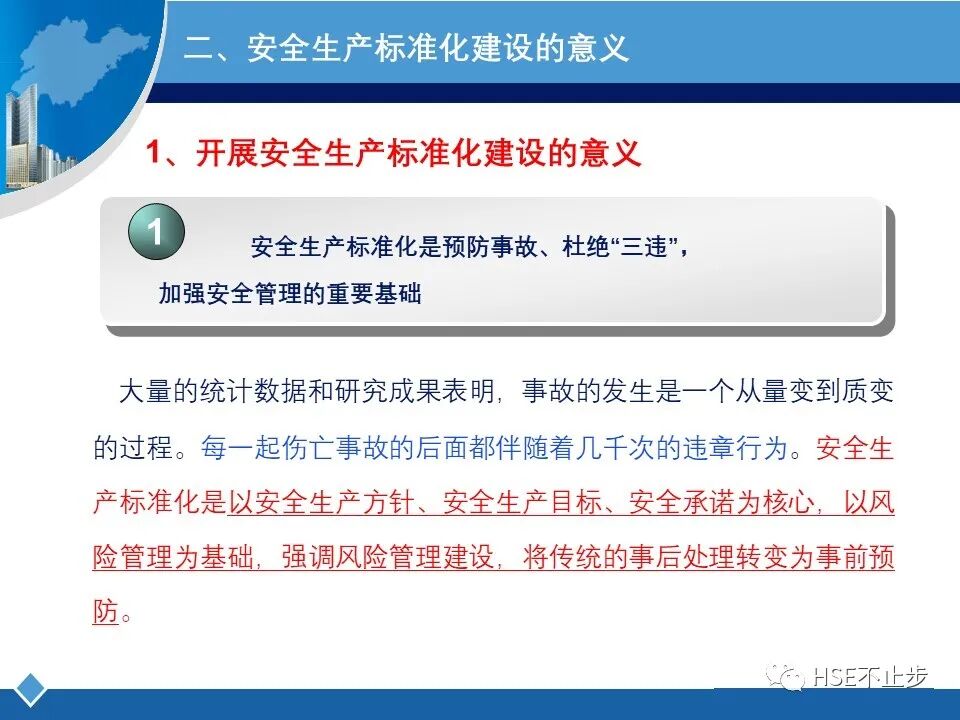 二、安全生产标准化建设的意义

1、开展安全生产标准化建设的意义

1

安全生产标准化是预防事故、杜绝“三违”，加强安全管理的重要基础

大量的统计数据和研究成果表明，事故的发生是一个从量变到质变的过程。每一起伤亡事故的后面都伴随着几千次的违章行为。安全生产标准化是以安全生产方针、安全生产目标、安全承诺为核心，以风险管理为基础，强调风险管理建设，将传统的事后处理转变为事前预防。

HSE不止步